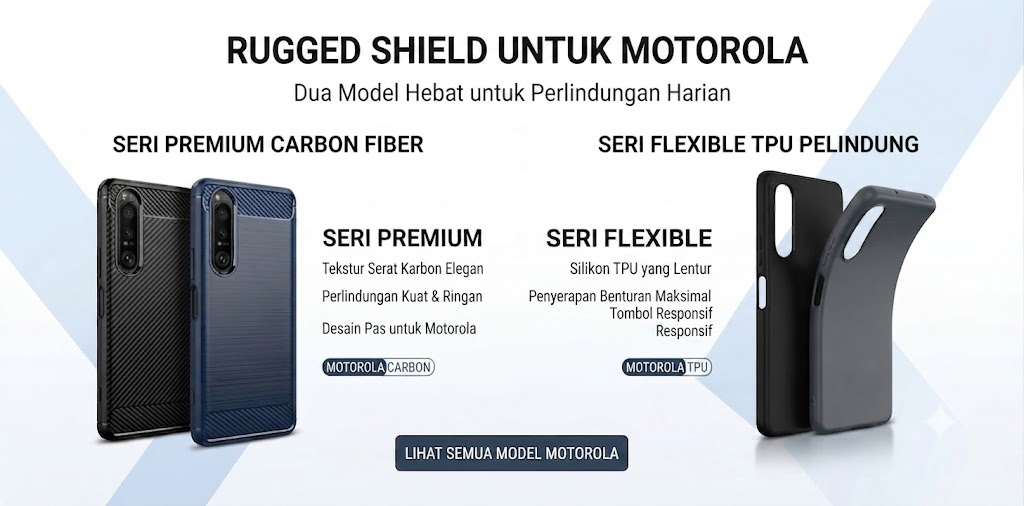 RUGGED SHIELD UNTUK MOTOROLA
Dua Model Hebat untuk Perlindungan Harian

SERI PREMIUM CARBON FIBER

SERI PREMIUM
Tekstur Serat Karbon Elegan
Perlindungan Kuat & Ringan
Desain Pas untuk Motorola
MOTOROLA CARBON

SERI FLEXIBLE TPU PELINDUNG

SERI FLEXIBLE
Silikon TPU yang Lentur
Penyerapan Benturan Maksimal
Tombol Responsif
Responsif
MOTOROLA TPU

LIHAT SEMUA MODEL MOTOROLA